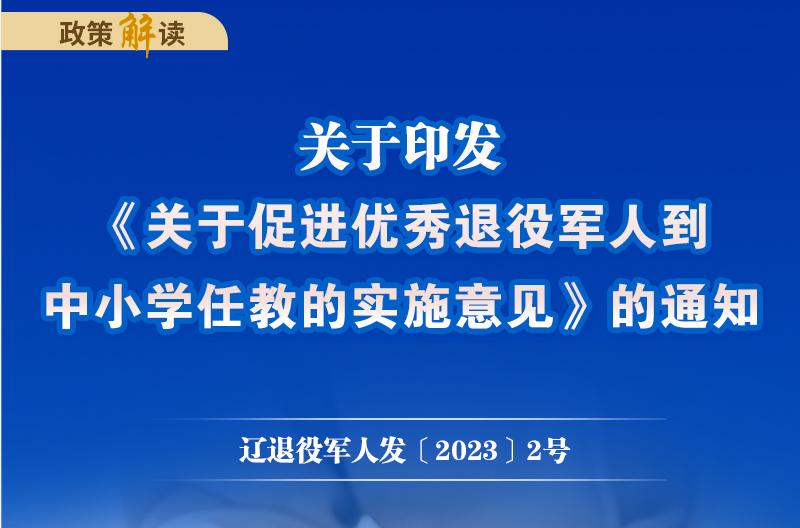 政策解读

关于印发
《关于促进优秀退役军人到中小学任教的实施意见》的通知

辽退役军人发〔2023〕2号